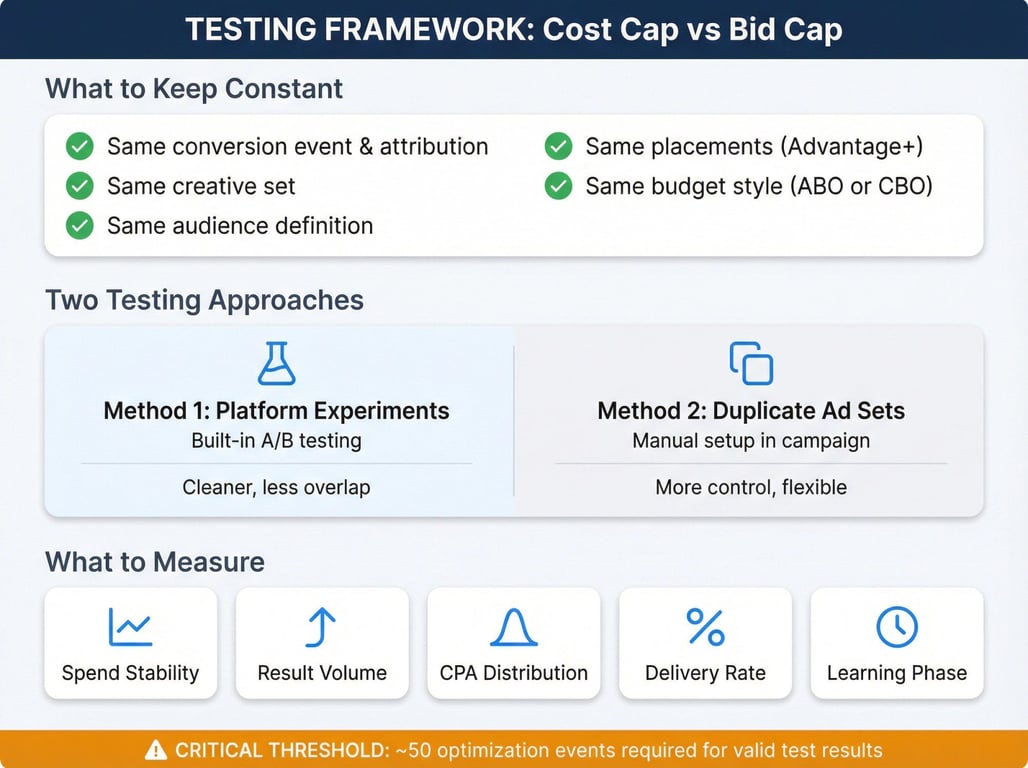 TESTING FRAMEWORK: Cost Cap vs Bid Cap

What to Keep Constant

Same conversion event & attribution
Same creative set
Same audience definition
Same placements (Advantage+)
Same budget style (ABO or CBO)

Two Testing Approaches

Method 1: Platform Experiments
Built-in A/B testing
Cleaner, less overlap

Method 2: Duplicate Ad Sets
Manual setup in campaign
More control, flexible

What to Measure

Spend Stability
Result Volume
CPA Distribution
Delivery Rate
Learning Phase

CRITICAL THRESHOLD: ~50 optimization events required for valid test results